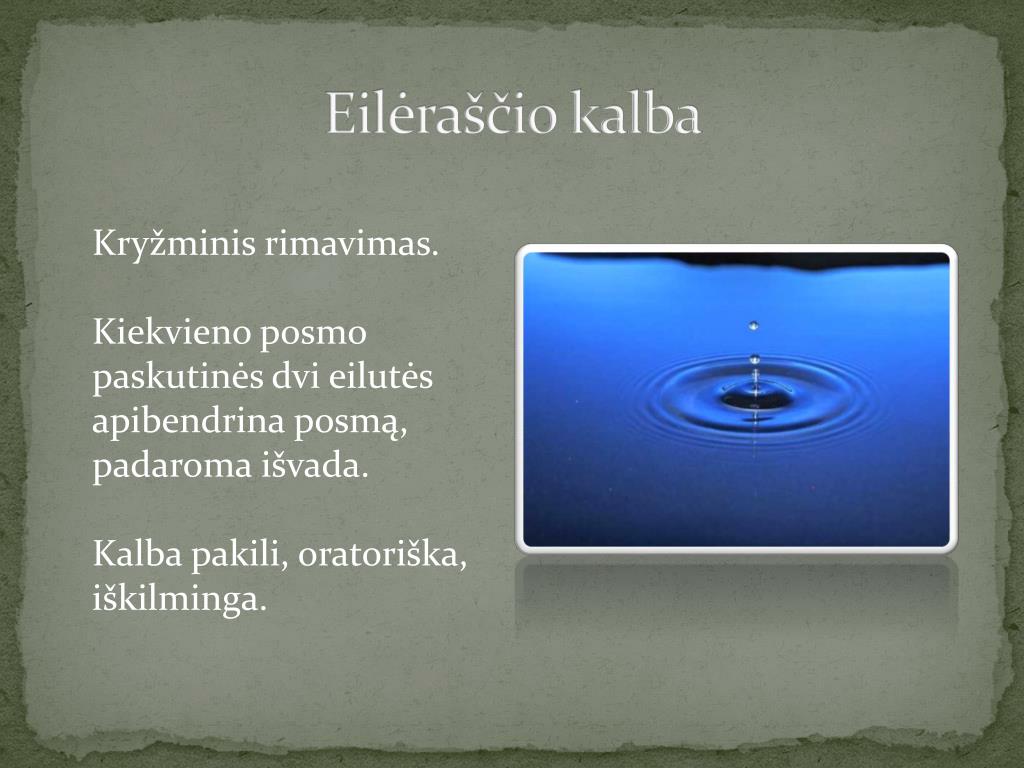 Eilėraščio kalba

Kryžminis rimavimas.

Kiekvieno posmo paskutinės dvi eilutės apibendrina posmą, padaroma išvada.

Kalba pakili, oratoriška, iškilminga.